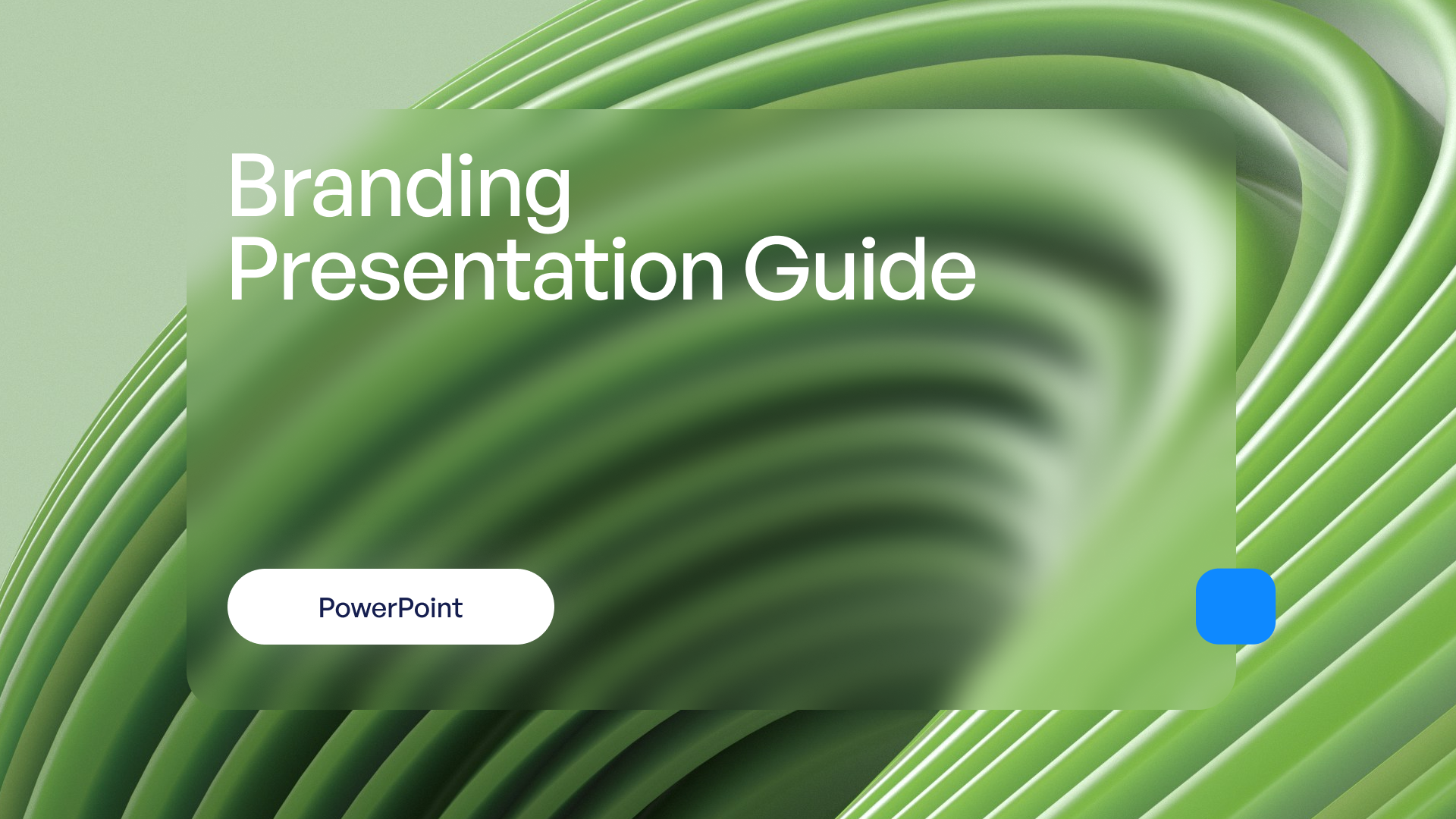 Branding
Presentation Guide

PowerPoint